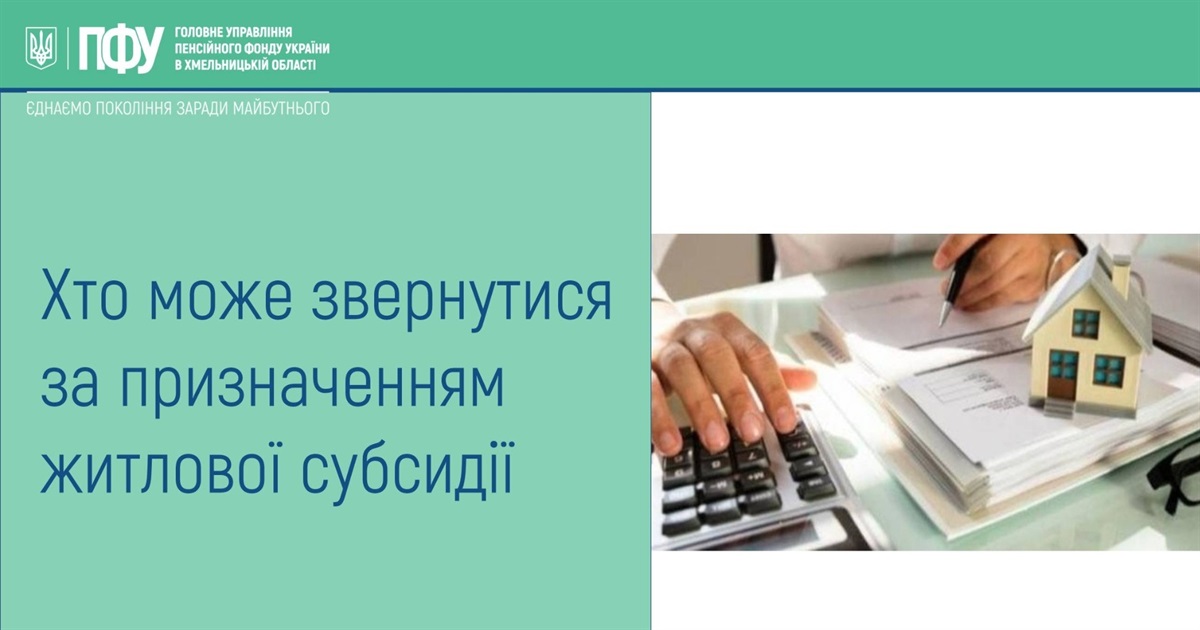 ПФУ ГОЛОВНЕ УПРАВЛІННЯ ПЕНСІЙНОГО ФОНДУ УКРАЇНИ В ХМЕЛЬНИЦЬКІЙ ОБЛАСТІ

ЄДНАЄМО ПОКОЛІННЯ ЗАРАДИ МАЙБУТНЬОГО

Хто може звернутися за призначенням житлової субсидії